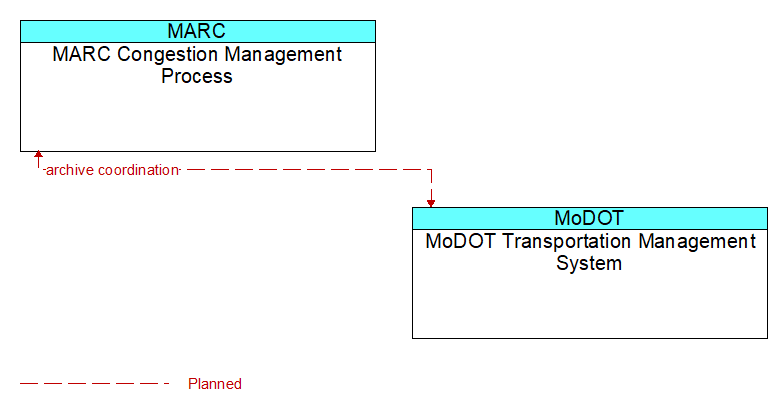 MARC
MARC Congestion Management Process

archive coordination

MoDOT
MoDOT Transportation Management System

Planned